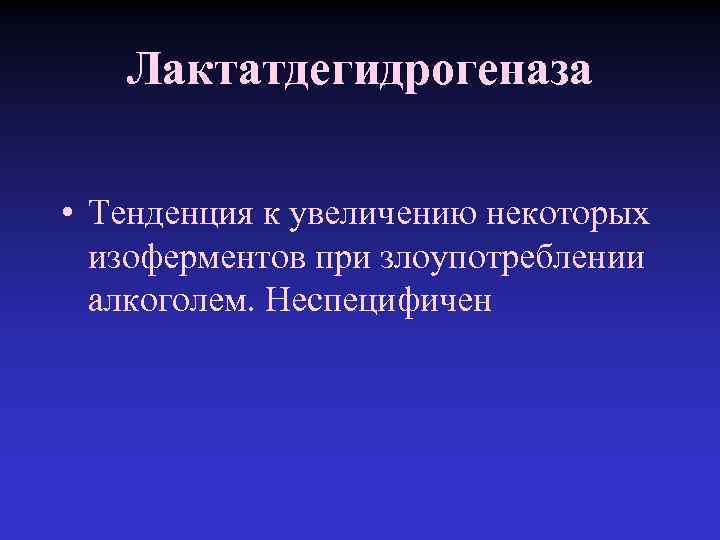 Лактатдегидрогеназа

• Тенденция к увеличению некоторых изоферментов при злоупотреблении алкоголем. Неспецифичен